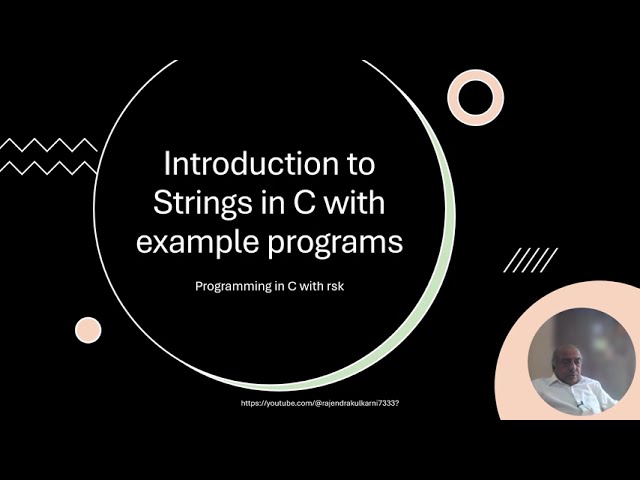 Introduction to Strings in C with example programs

Programming in C with rsk

https://youtube.com/@rajendrakulkarni7333?